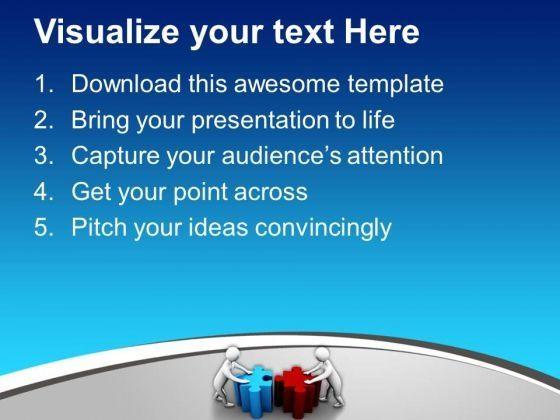 Visualize your text Here

1. Download this awesome template
2. Bring your presentation to life
3. Capture your audience’s attention
4. Get your point across
5. Pitch your ideas convincingly